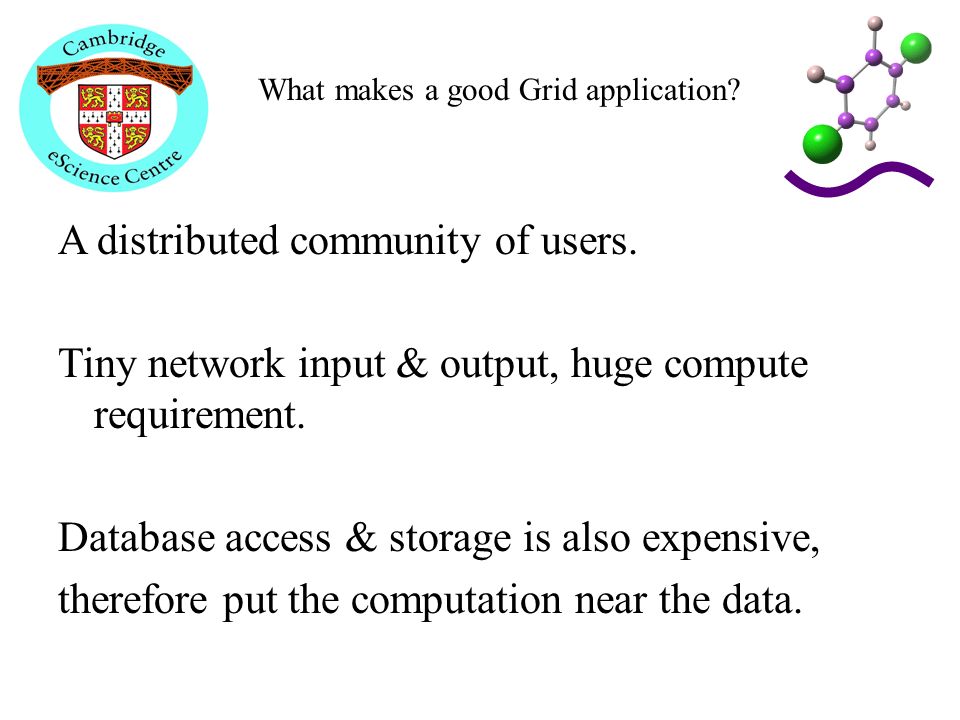 Cambridge
eScience Centre

What makes a good Grid application?

A distributed community of users.

Tiny network input & output, huge compute requirement.

Database access & storage is also expensive,
therefore put the computation near the data.